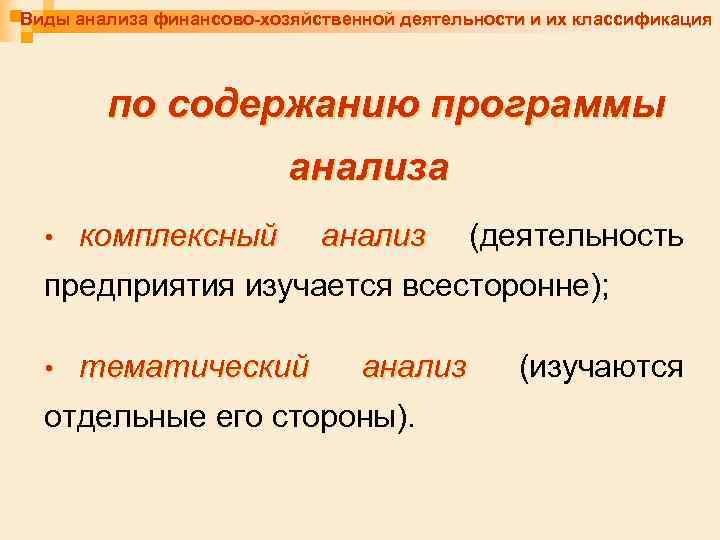 Виды анализа финансово-хозяйственной деятельности и их классификация

по содержанию программы анализа

• комплексный анализ (деятельность предприятия изучается всесторонне);

• тематический анализ (изучаются отдельные его стороны).